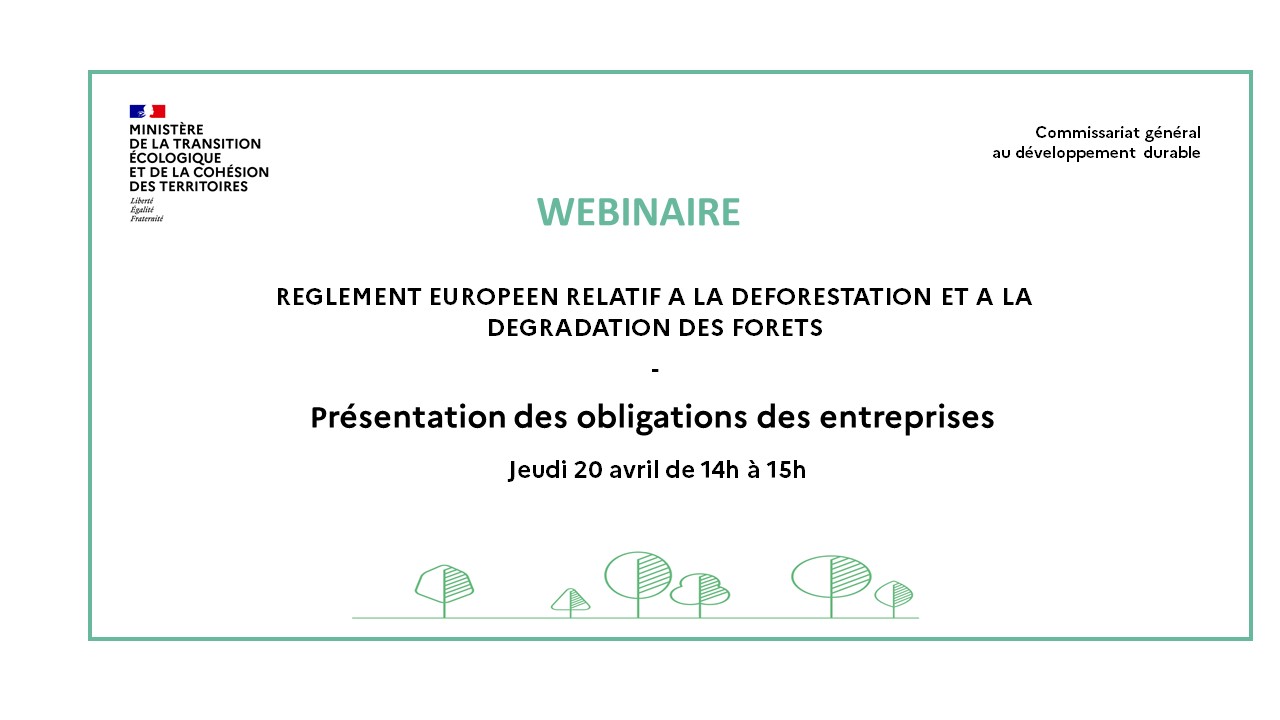 MINISTÈRE
DE LA TRANSITION
ÉCOLOGIQUE
ET DE LA COHÉSION
DES TERRITOIRES
Liberté
Égalité
Fraternité

Commissariat général
au développement durable

WEBINAIRE

REGLEMENT EUROPEEN RELATIF A LA DEFORESTATION ET A LA DEGRADATION DES FORETS

-

Présentation des obligations des entreprises

Jeudi 20 avril de 14h à 15h